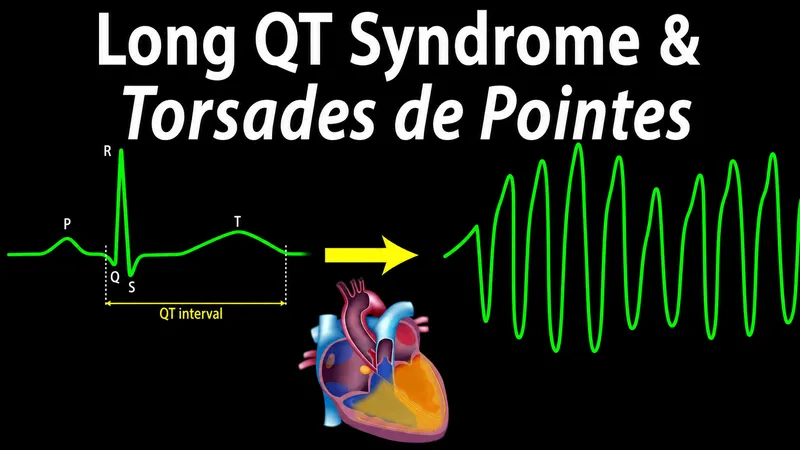 Long QT Syndrome &
Torsades de Pointes

R
P
T
Q
S
QT interval